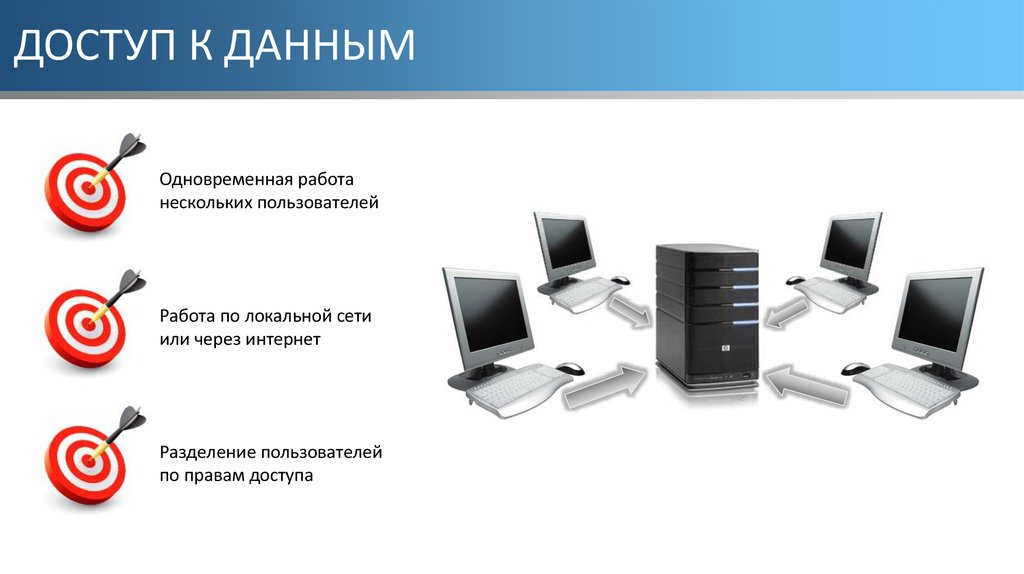 ДОСТУП К ДАННЫМ

Одновременная работа нескольких пользователей

Работа по локальной сети или через интернет

Разделение пользователей по правам доступа